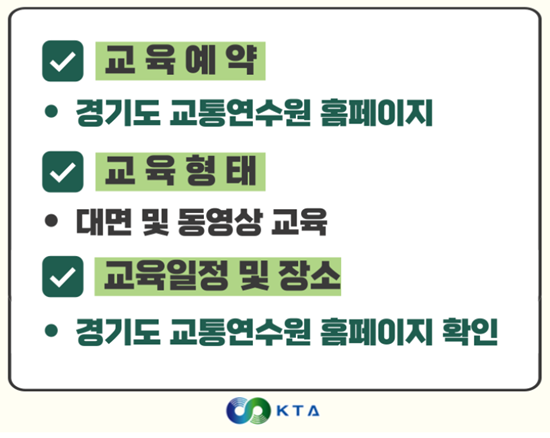 교 육 예 약

• 경기도 교통연수원 홈페이지

교 육 형 태

• 대면 및 동영상 교육

교육일정 및 장소

• 경기도 교통연수원 홈페이지 확인

KTA